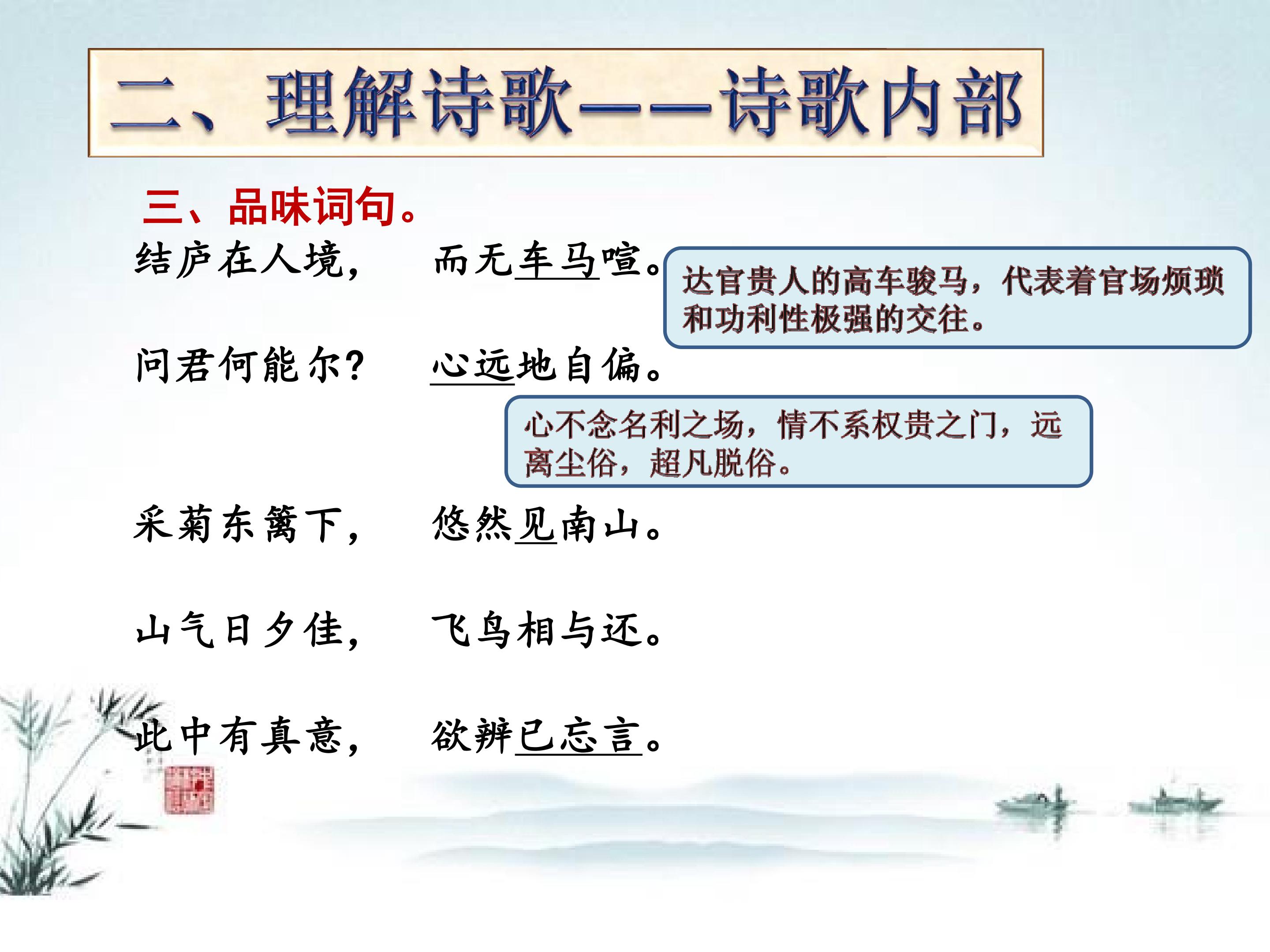 二、理解诗歌——诗歌内部

三、品味词句。

结庐在人境， 而无车马喧。

达官贵人的高车骏马，代表着官场烦琐和功利性极强的交往。

问君何能尔？ 心远地自偏。

心不念名利之场，情不系权贵之门，远离尘俗，超凡脱俗。

采菊东篱下， 悠然见南山。

山气日夕佳， 飞鸟相与还。

此中有真意， 欲辨已忘言。